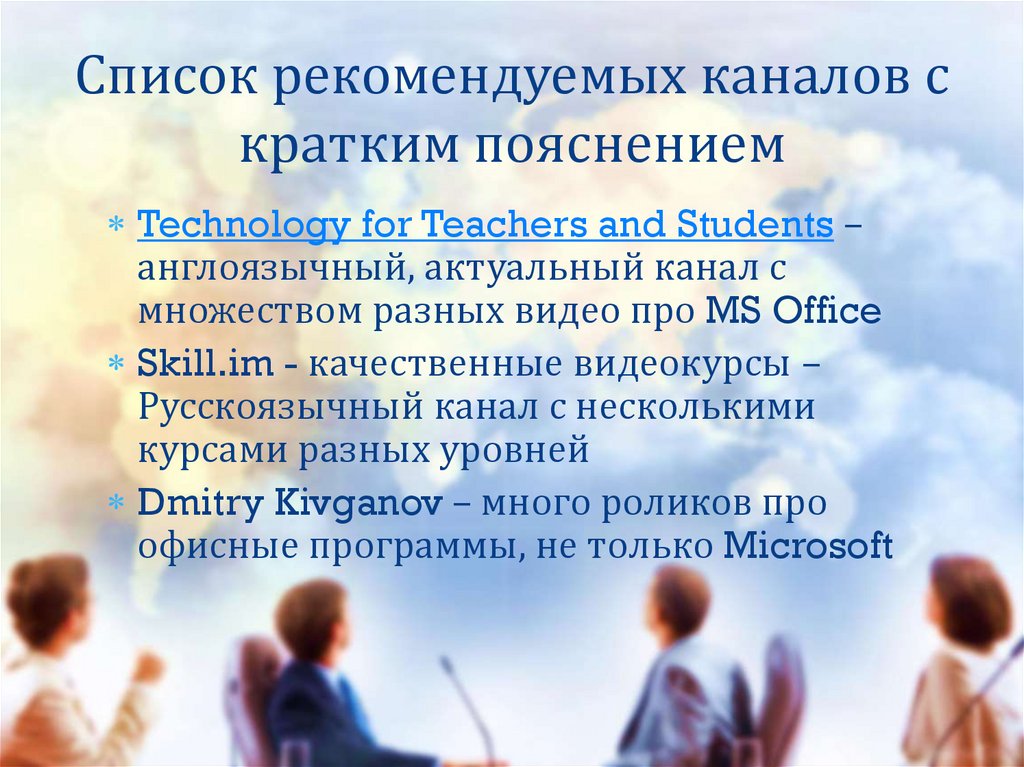 Список рекомендуемых каналов с кратким пояснением

* Technology for Teachers and Students – англоязычный, актуальный канал с множеством разных видео про MS Office
* Skill.im - качественные видеокурсы – Русскоязычный канал с несколькими курсами разных уровней
* Dmitry Kivganov – много роликов про офисные программы, не только Microsoft